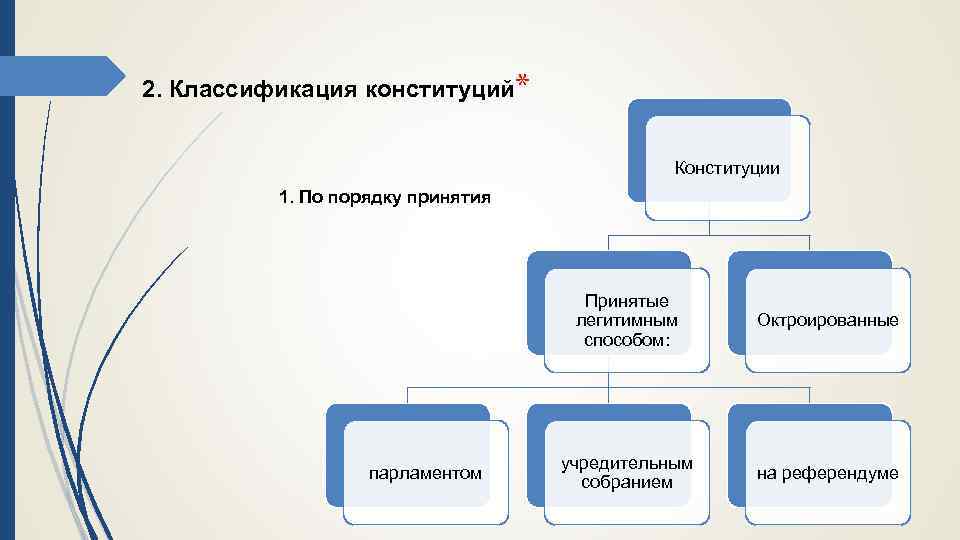 2. Классификация конституций*

1. По порядку принятия

Конституции

Принятые легитимным способом:

Октроированные

парламентом

учредительным собранием

на референдуме